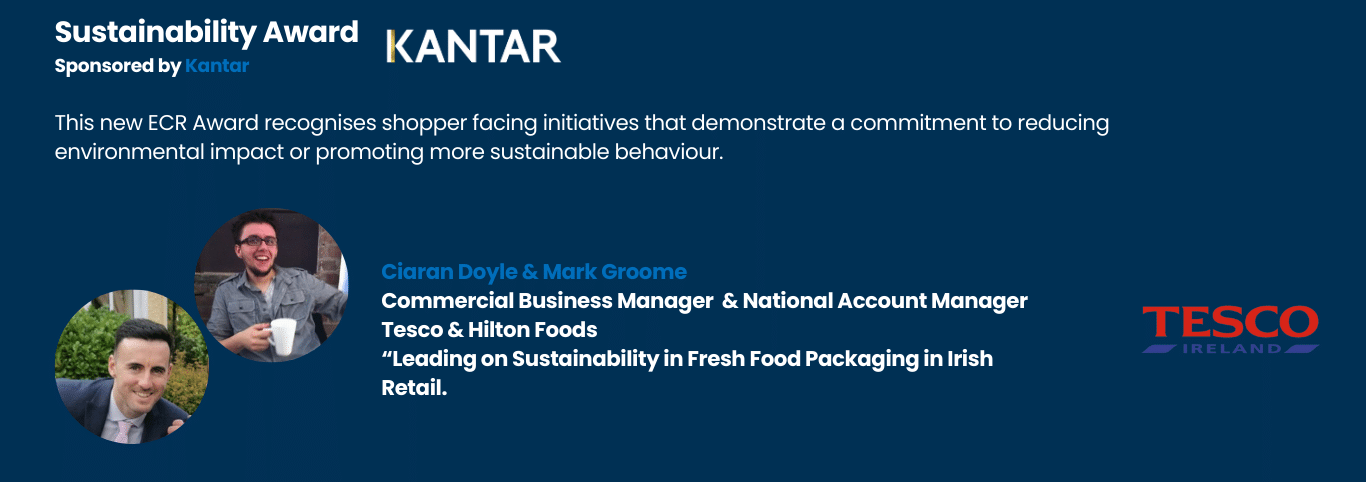 Sustainability Award
Sponsored by Kantar

KANTAR

This new ECR Award recognises shopper facing initiatives that demonstrate a commitment to reducing environmental impact or promoting more sustainable behaviour.

Ciaran Doyle & Mark Groome
Commercial Business Manager & National Account Manager
Tesco & Hilton Foods
“Leading on Sustainability in Fresh Food Packaging in Irish Retail.

TESCO
IRELAND